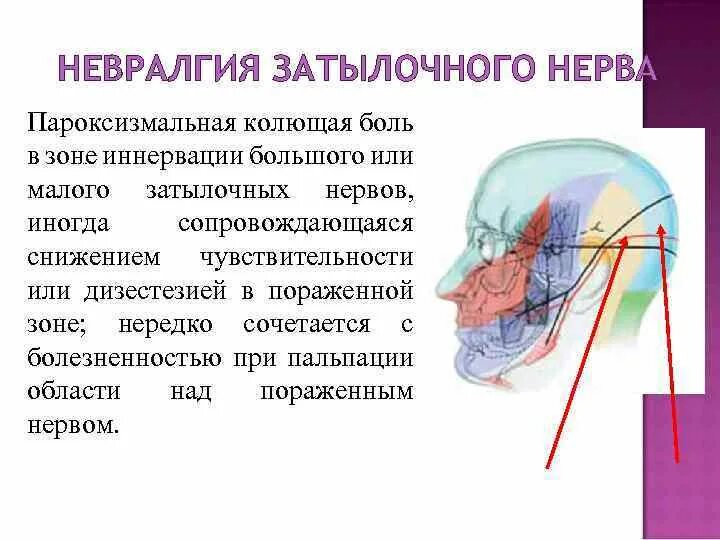 НЕВРАЛГИЯ ЗАТЫЛОЧНОГО НЕРВА

Пароксизмальная колющая боль в зоне иннервации большого или малого затылочных нервов, иногда сопровождающаяся снижением чувствительности или дизестезией в пораженной зоне; нередко сочетается с болезненностью при пальпации области над пораженным нервом.